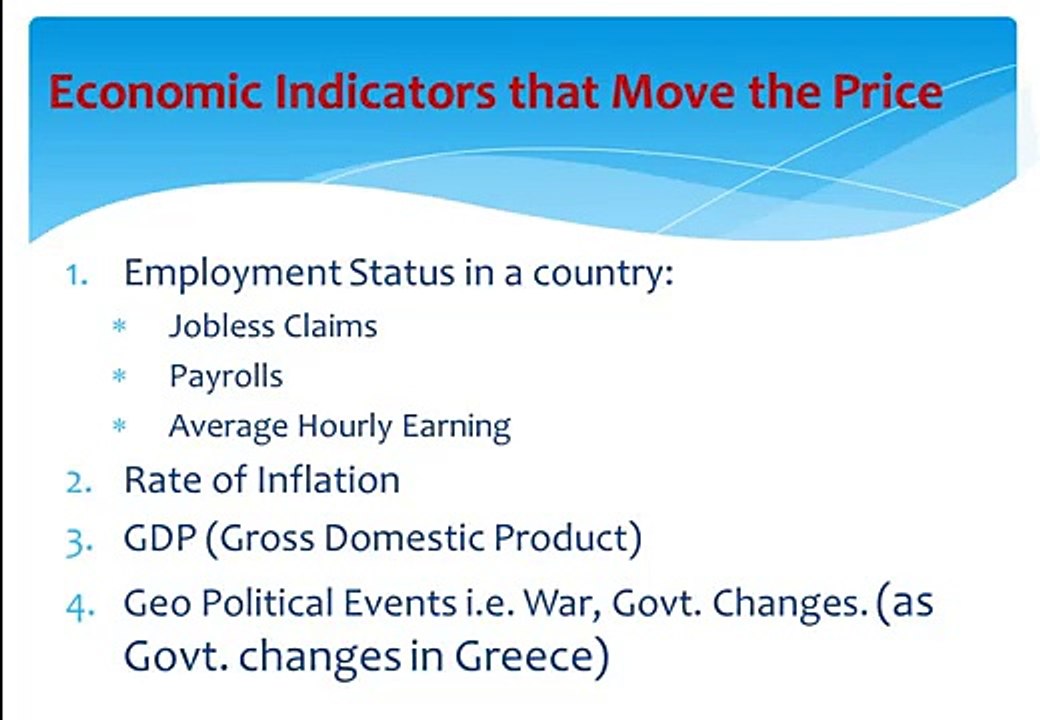 Economic Indicators that Move the Price

1. Employment Status in a country:
* Jobless Claims
* Payrolls
* Average Hourly Earning
2. Rate of Inflation
3. GDP (Gross Domestic Product)
4. Geo Political Events i.e. War, Govt. Changes. (as Govt. changes in Greece)